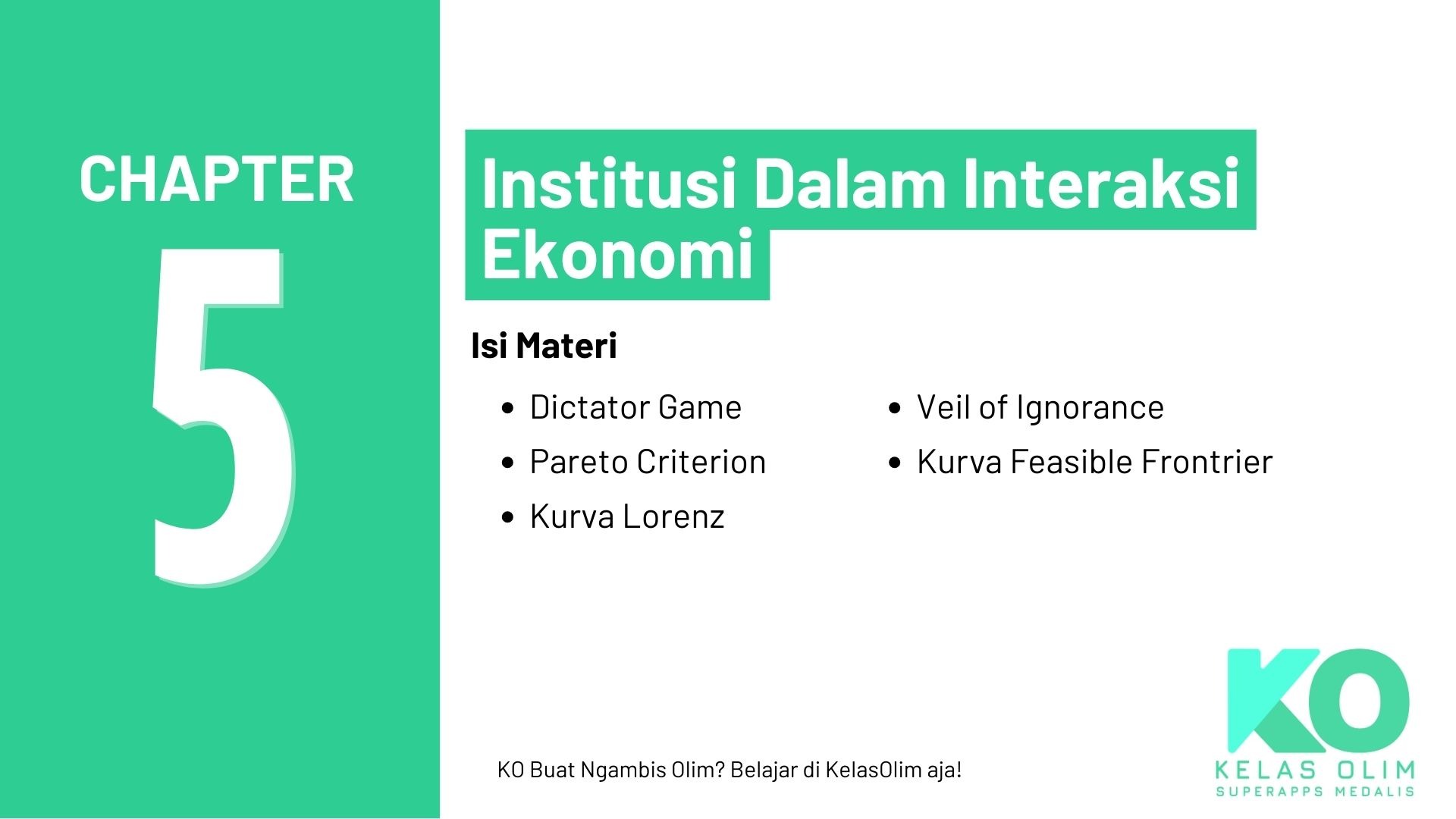 CHAPTER

5

Institusi Dalam Interaksi Ekonomi

Isi Materi

- Dictator Game
- Pareto Criterion
- Kurva Lorenz
- Veil of Ignorance
- Kurva Feasible Frontrier

KO Buat Ngambis Olim? Belajar di KelasOlim aja!

KO
KELAS OLIM
SUPERAPPS MEDALIS